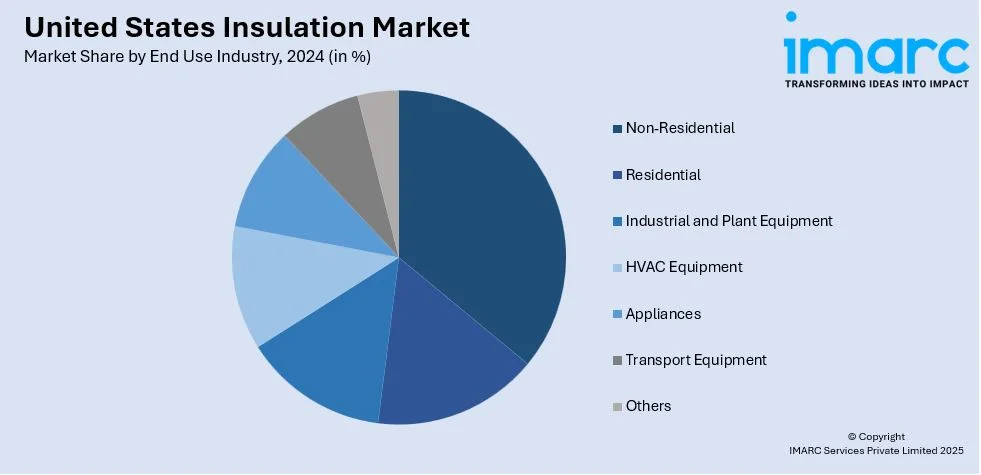 United States Insulation Market
Market Share by End Use Industry, 2024 (in %)

imarc
TRANSFORMING IDEAS INTO IMPACT

Non-Residential
Residential
Industrial and Plant Equipment
HVAC Equipment
Appliances
Transport Equipment
Others

© Copyright
IMARC Services Private Limited 2025